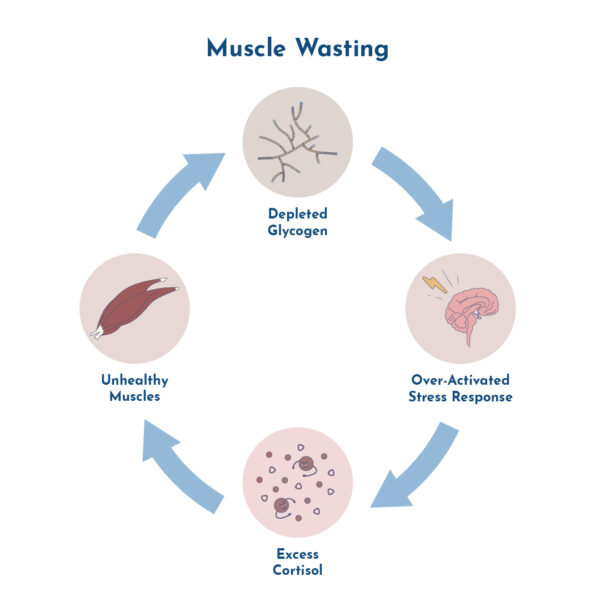 Muscle Wasting

Depleted Glycogen

Over-Activated Stress Response

Excess Cortisol

Unhealthy Muscles